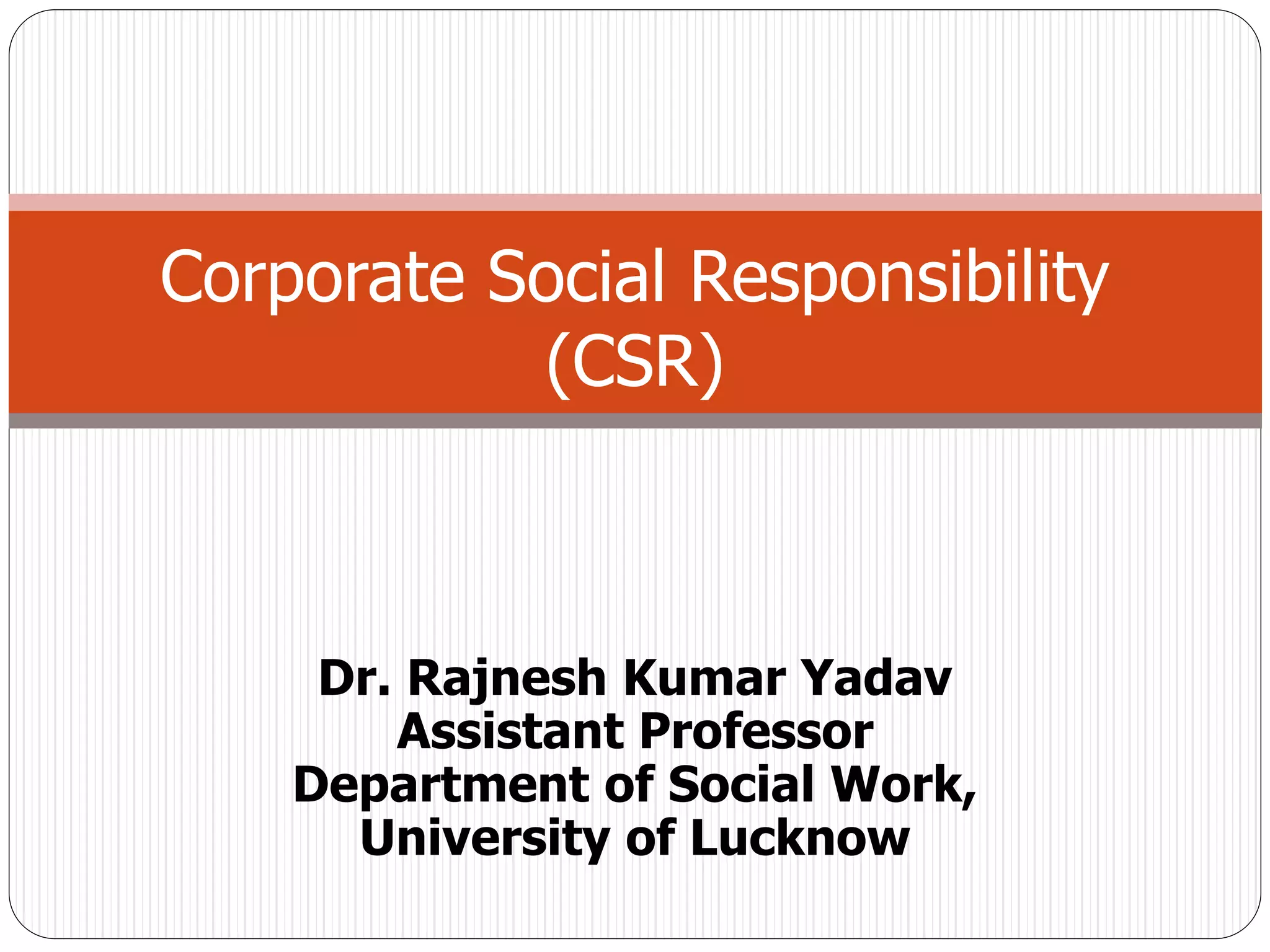 Corporate Social Responsibility (CSR)

Dr. Rajnesh Kumar Yadav
Assistant Professor
Department of Social Work,
University of Lucknow